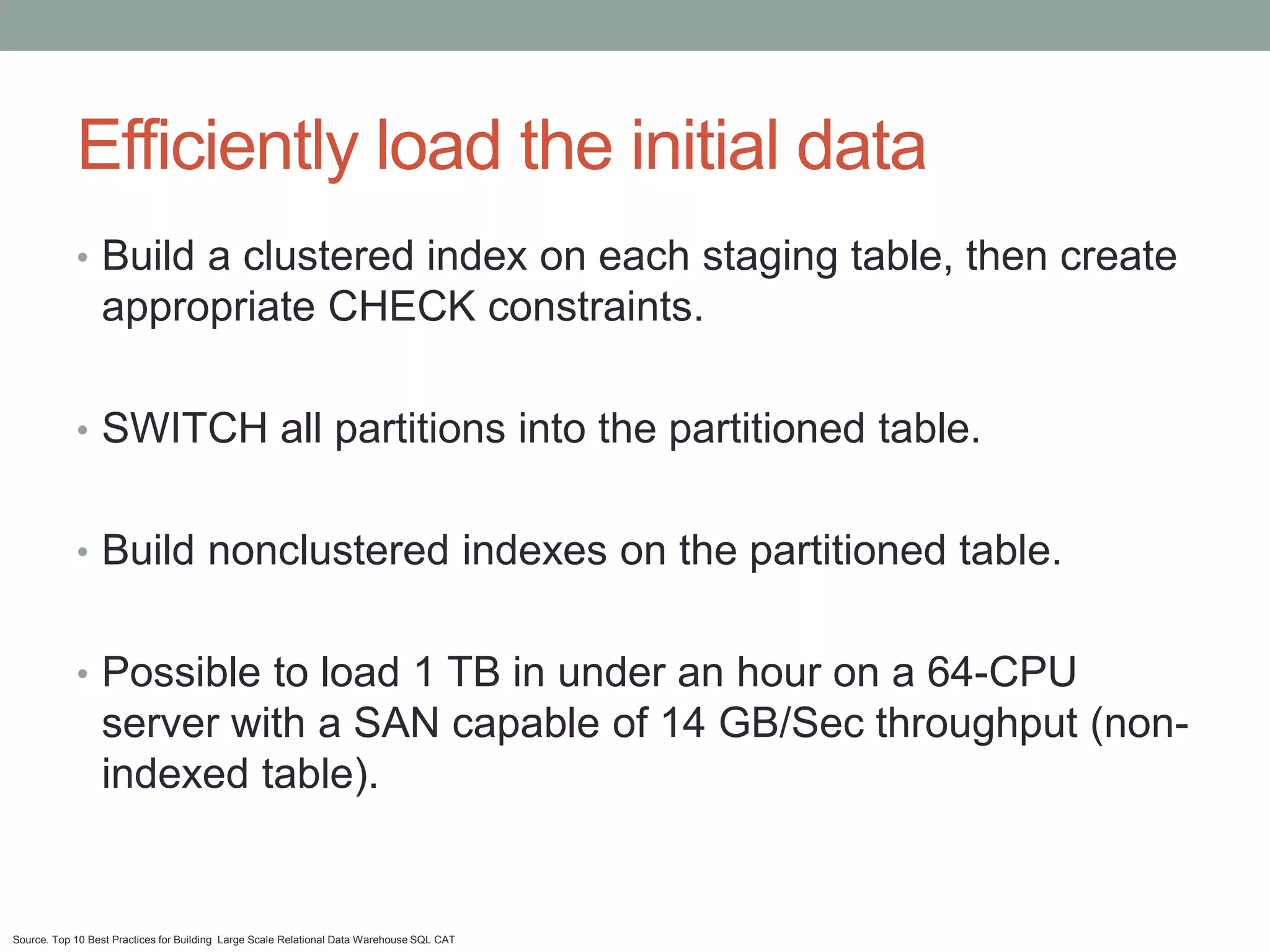 Efficiently load the initial data

• Build a clustered index on each staging table, then create appropriate CHECK constraints.

• SWITCH all partitions into the partitioned table.

• Build nonclustered indexes on the partitioned table.

• Possible to load 1 TB in under an hour on a 64-CPU server with a SAN capable of 14 GB/Sec throughput (non-indexed table).

Source. Top 10 Best Practices for Building Large Scale Relational Data Warehouse SQL CAT